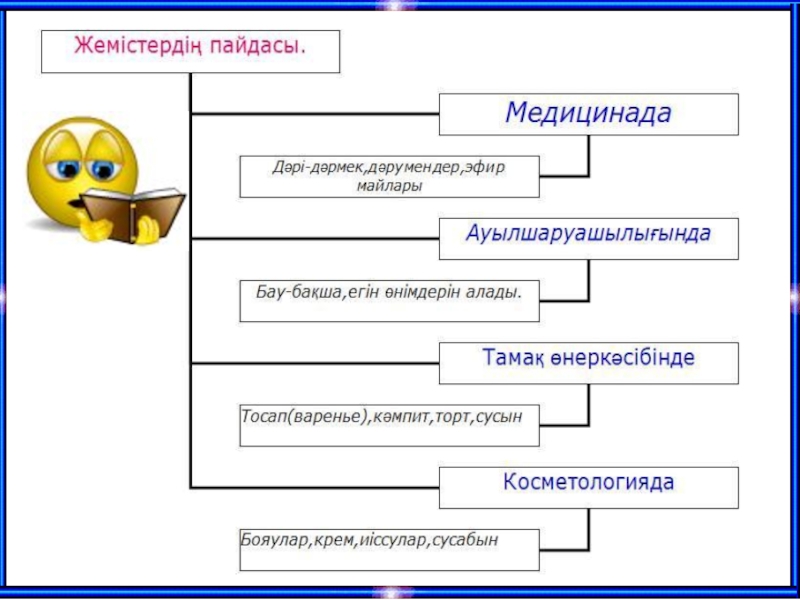 Жемістердің пайдасы.

Медицинада

Дәрі-дәрмек,дәрумендер,эфир майлары

Ауылшаруашылығында

Бау-бақша,егін өнімдерін алады.

Тамақ өнеркәсібінде

Тосап(варенье),кәмпит,торт,сусын

Косметологияда

Бояулар,крем,иіссулар,сусабын